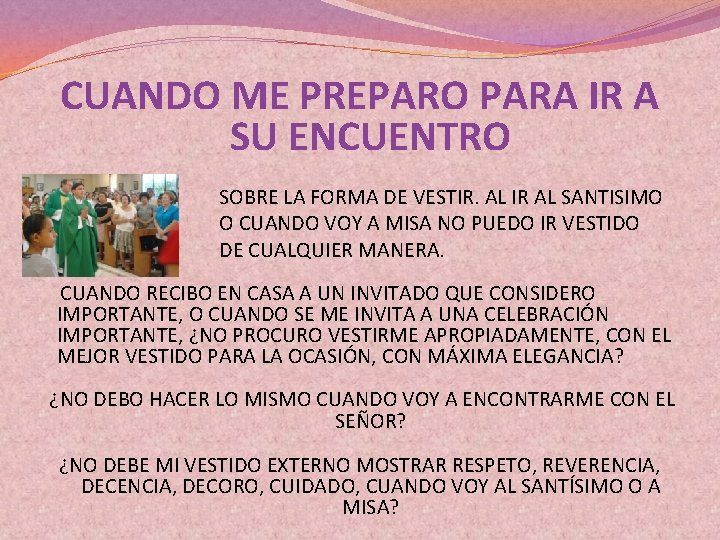 CUANDO ME PREPARO PARA IR A SU ENCUENTRO

SOBRE LA FORMA DE VESTIR. AL IR AL SANTISIMO O CUANDO VOY A MISA NO PUEDO IR VESTIDO DE CUALQUIER MANERA.

CUANDO RECIBO EN CASA A UN INVITADO QUE CONSIDERO IMPORTANTE, O CUANDO SE ME INVITA A UNA CELEBRACIÓN IMPORTANTE, ¿NO PROCURO VESTIRME APROPIADAMENTE, CON EL MEJOR VESTIDO PARA LA OCASIÓN, CON MÁXIMA ELEGANCIA?

¿NO DEBO HACER LO MISMO CUANDO VOY A ENCONTRARME CON EL SEÑOR?

¿NO DEBE MI VESTIDO EXTERNO MOSTRAR RESPETO, REVERENCIA, DECENCIA, DECORO, CUIDADO, CUANDO VOY AL SANTÍSIMO O A MISA?